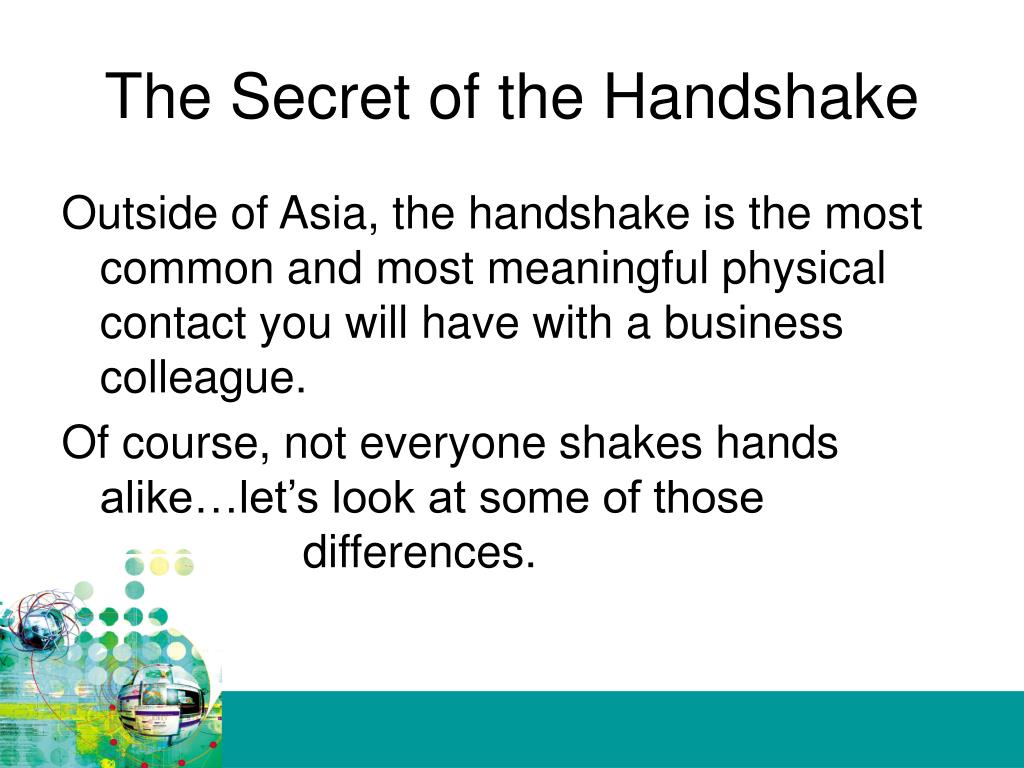 The Secret of the Handshake

Outside of Asia, the handshake is the most common and most meaningful physical contact you will have with a business colleague.

Of course, not everyone shakes hands alike…let’s look at some of those differences.